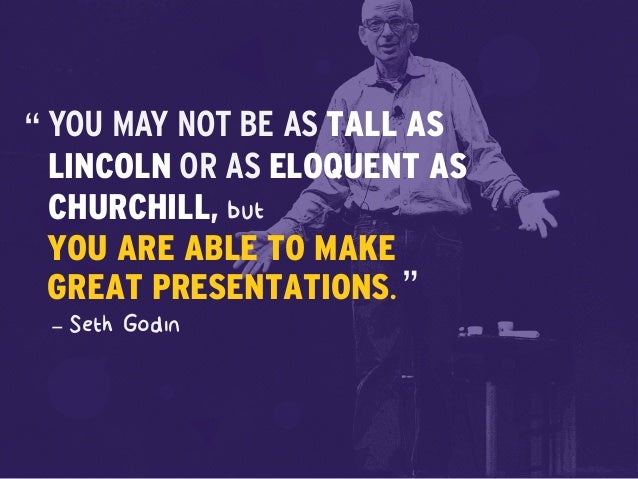 “ YOU MAY NOT BE AS TALL AS LINCOLN OR AS ELOQUENT AS CHURCHILL, but YOU ARE ABLE TO MAKE GREAT PRESENTATIONS. ”

– Seth Godin